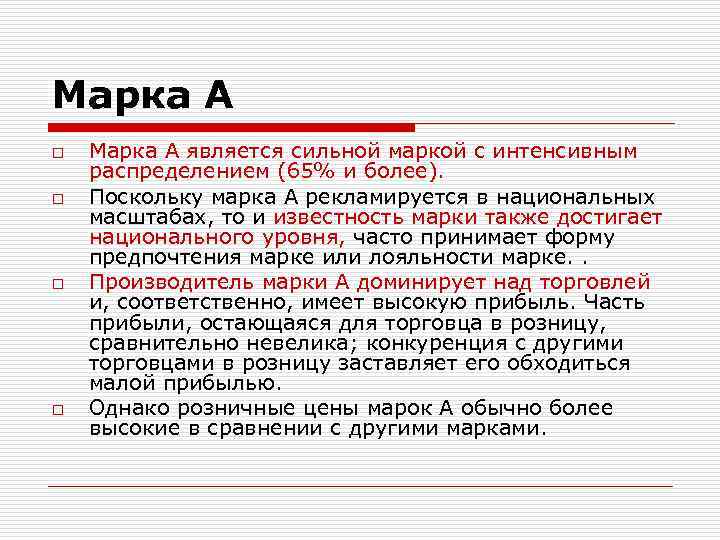 Марка А

Марка А является сильной маркой с интенсивным распределением (65% и более).

Поскольку марка А рекламируется в национальных масштабах, то и известность марки также достигает национального уровня, часто принимает форму предпочтения марке или лояльности марке. .

Производитель марки А доминирует над торговлей и, соответственно, имеет высокую прибыль. Часть прибыли, остающаяся для торговца в розницу, сравнительно невелика; конкуренция с другими торговцами в розницу заставляет его обходиться малой прибылью.

Однако розничные цены марок А обычно более высокие в сравнении с другими марками.